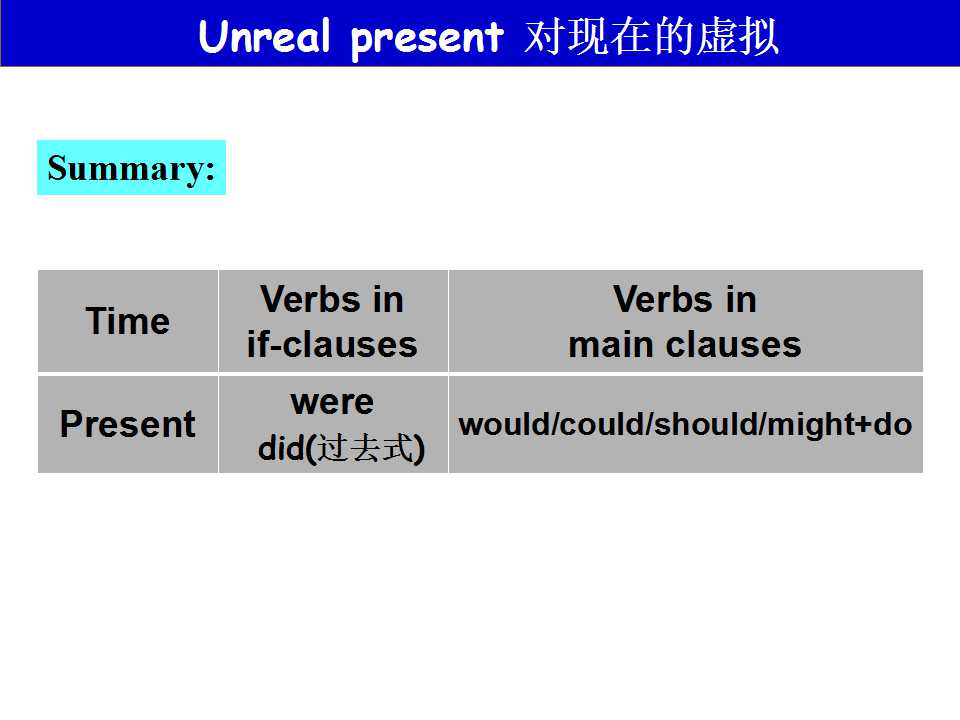 Unreal present 对现在的虚拟

Summary:

| Time | Verbs in if-clauses | Verbs in main clauses |
|---|---|---|
| Present | were did(过去式) | would/could/should/might+do |